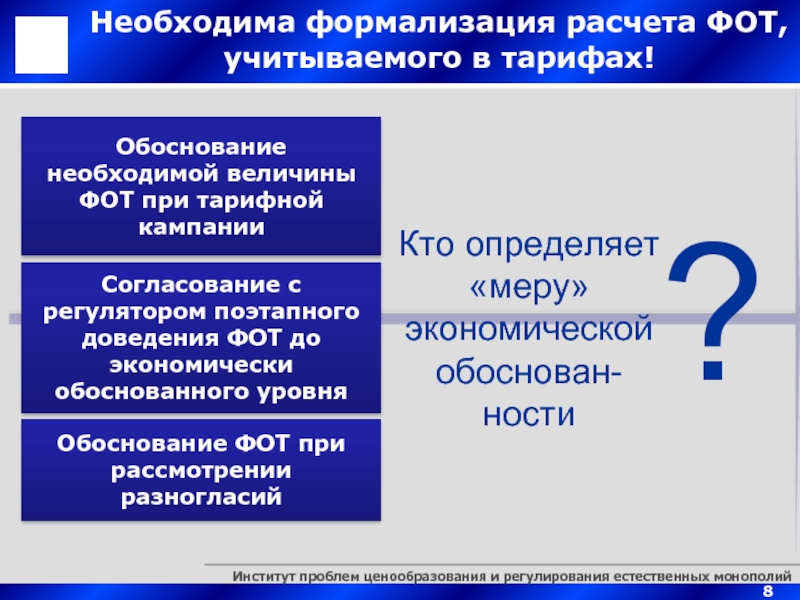 Необходима формализация расчета ФОТ, учитываемого в тарифах!

Обоснование необходимой величины ФОТ при тарифной кампании

Согласование с регулятором поэтапного доведения ФОТ до экономически обоснованного уровня

Обоснование ФОТ при рассмотрении разногласий

Кто определяет «меру» экономической обоснованности

?

Институт проблем ценообразования и регулирования естественных монополий

8